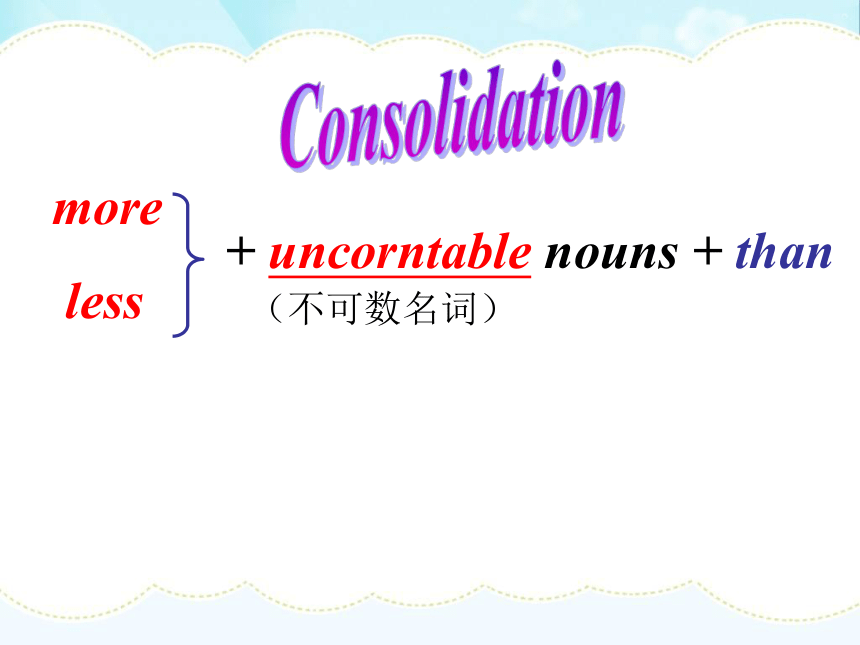 Consolidation

more
less

+ uncorntable nouns + than
（不可数名词）